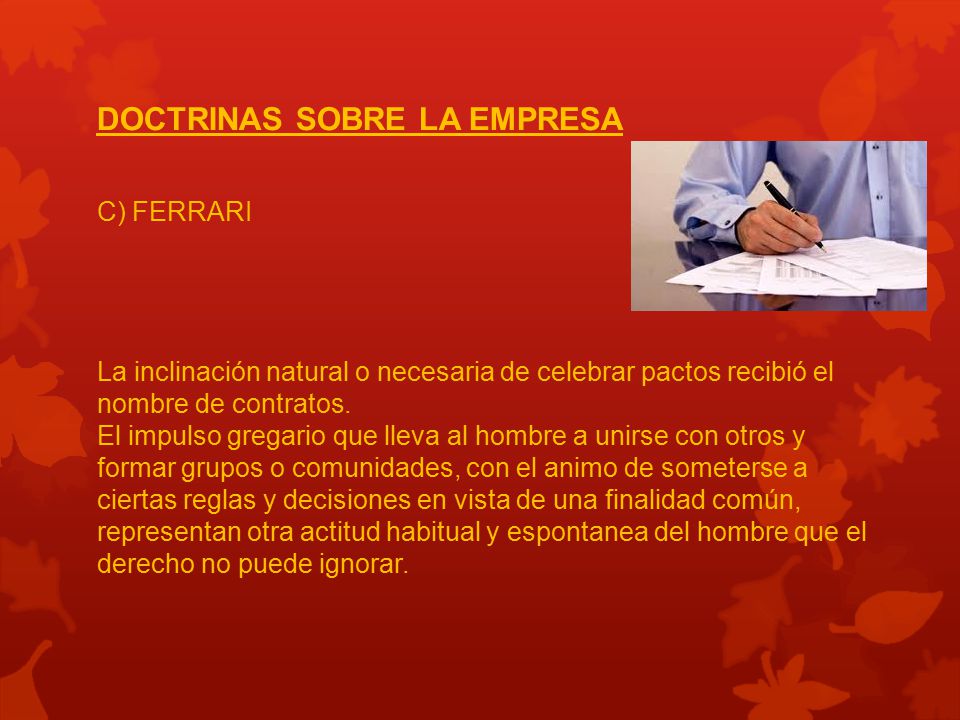 DOCTRINAS SOBRE LA EMPRESA

C) FERRARI

La inclinación natural o necesaria de celebrar pactos recibió el nombre de contratos.
El impulso gregario que lleva al hombre a unirse con otros y formar grupos o comunidades, con el animo de someterse a ciertas reglas y decisiones en vista de una finalidad común, representan otra actitud habitual y espontanea del hombre que el derecho no puede ignorar.